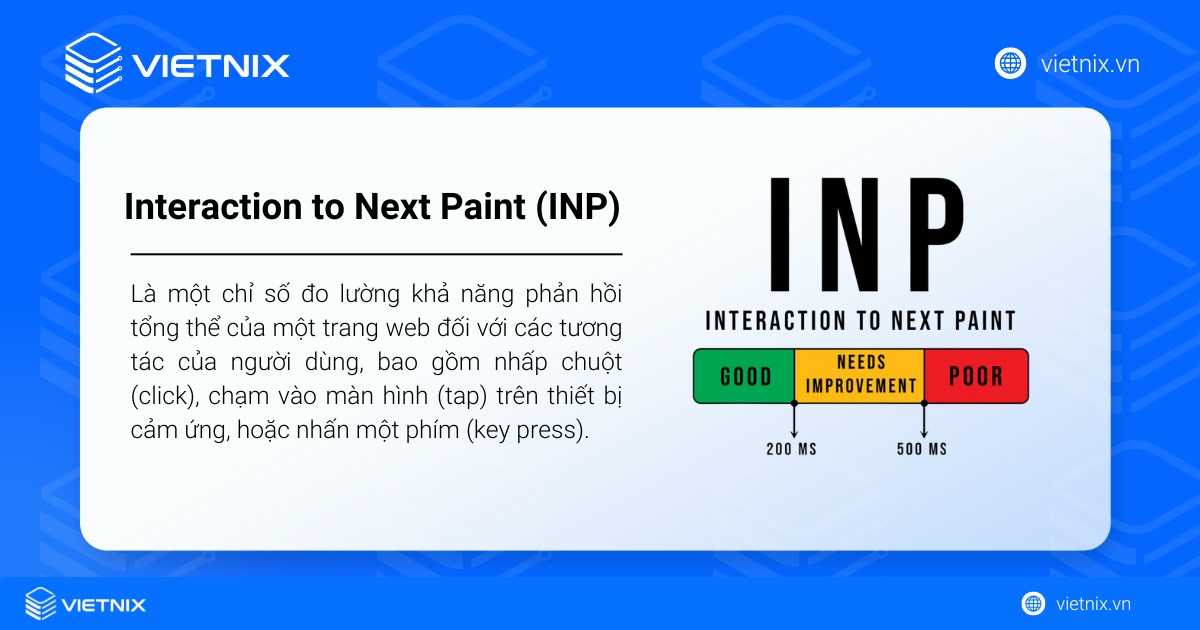 VIETNIX

vietnix.vn

Interaction to Next Paint (INP)

Là một chỉ số đo lường khả năng phản hồi tổng thể của một trang web đối với các tương tác của người dùng, bao gồm nhấp chuột (click), chạm vào màn hình (tap) trên thiết bị cảm ứng, hoặc nhấn một phím (key press).

INP

INTERACTION TO NEXT PAINT

GOOD

NEEDS IMPROVEMENT

POOR

200 MS

500 MS

VIETNIX

vietnix.vn